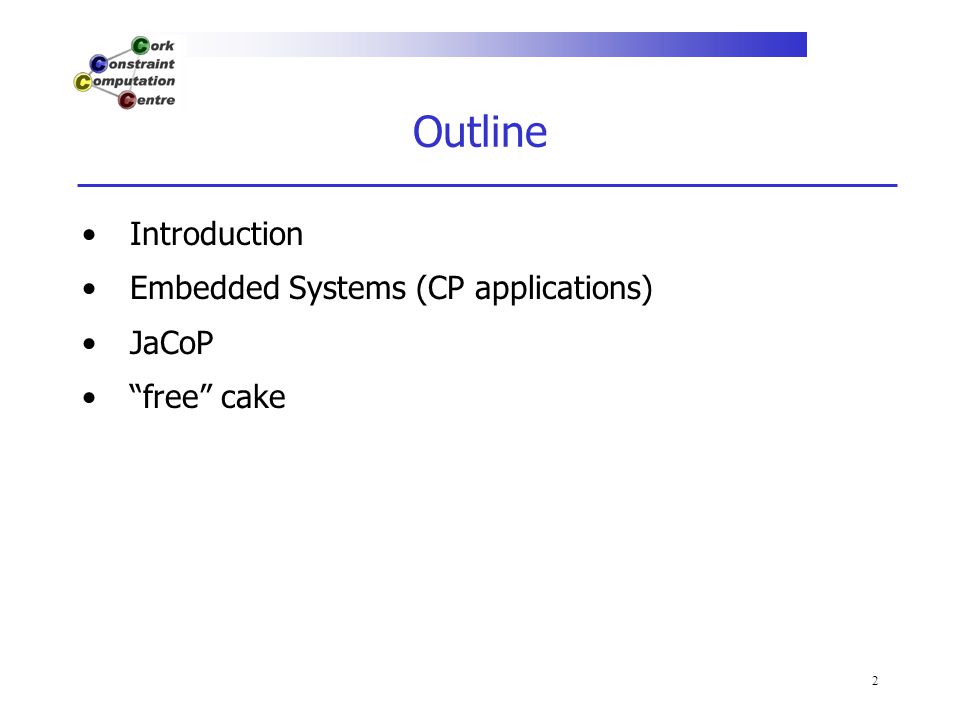 Cork
Constraint
Computation
Centre

Outline

• Introduction
• Embedded Systems (CP applications)
• JaCoP
• “free” cake

2